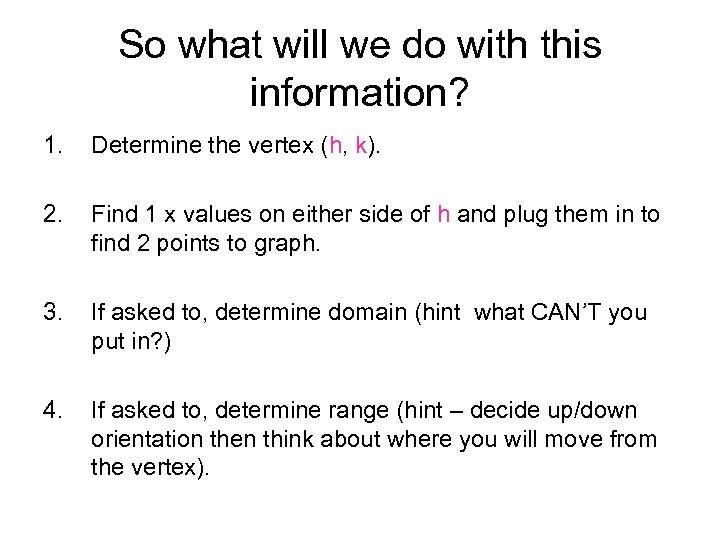 So what will we do with this information?

1. Determine the vertex (h, k).

2. Find 1 x values on either side of h and plug them in to find 2 points to graph.

3. If asked to, determine domain (hint  what CAN'T you put in?)

4. If asked to, determine range (hint – decide up/down orientation then think about where you will move from the vertex).